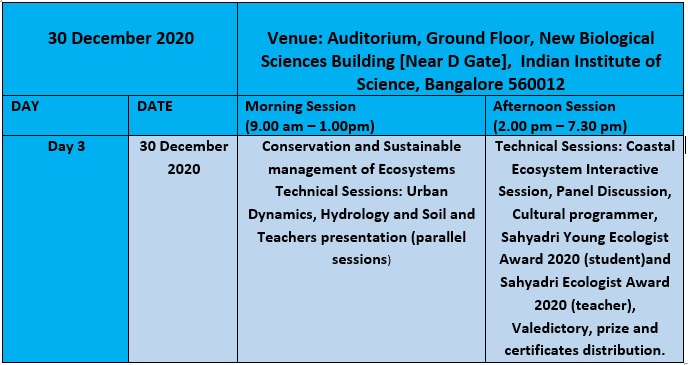 | 30 December 2020 | | Venue: Auditorium, Ground Floor, New Biological Sciences Building [Near D Gate], Indian Institute of Science, Bangalore 560012 | |
|---|---|---|---|
| DAY | DATE | Morning Session (9.00 am – 1.00pm) | Afternoon Session (2.00 pm – 7.30 pm) |
| Day 3 | 30 December 2020 | Conservation and Sustainable management of Ecosystems Technical Sessions: Urban Dynamics, Hydrology and Soil and Teachers presentation (parallel sessions) | Technical Sessions: Coastal Ecosystem Interactive Session, Panel Discussion, Cultural programmer, Sahyadri Young Ecologist Award 2020 (student)and Sahyadri Ecologist Award 2020 (teacher), Valedictory, prize and certificates distribution. |